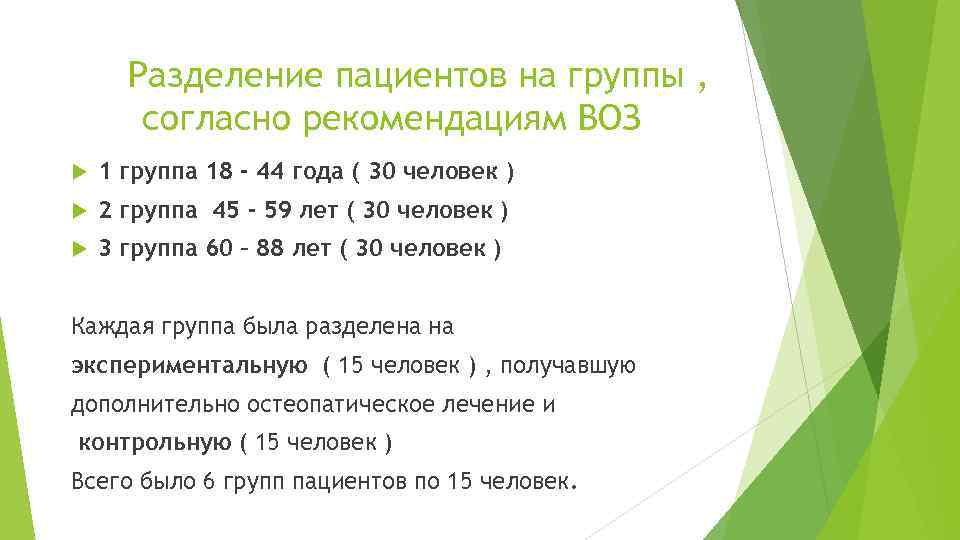 Разделение пациентов на группы , согласно рекомендациям ВОЗ

1 группа 18 - 44 года ( 30 человек )
2 группа 45 - 59 лет ( 30 человек )
3 группа 60 – 88 лет ( 30 человек )

Каждая группа была разделена на экспериментальную ( 15 человек ) , получавшую дополнительно остеопатическое лечение и контрольную ( 15 человек )
Всего было 6 групп пациентов по 15 человек.